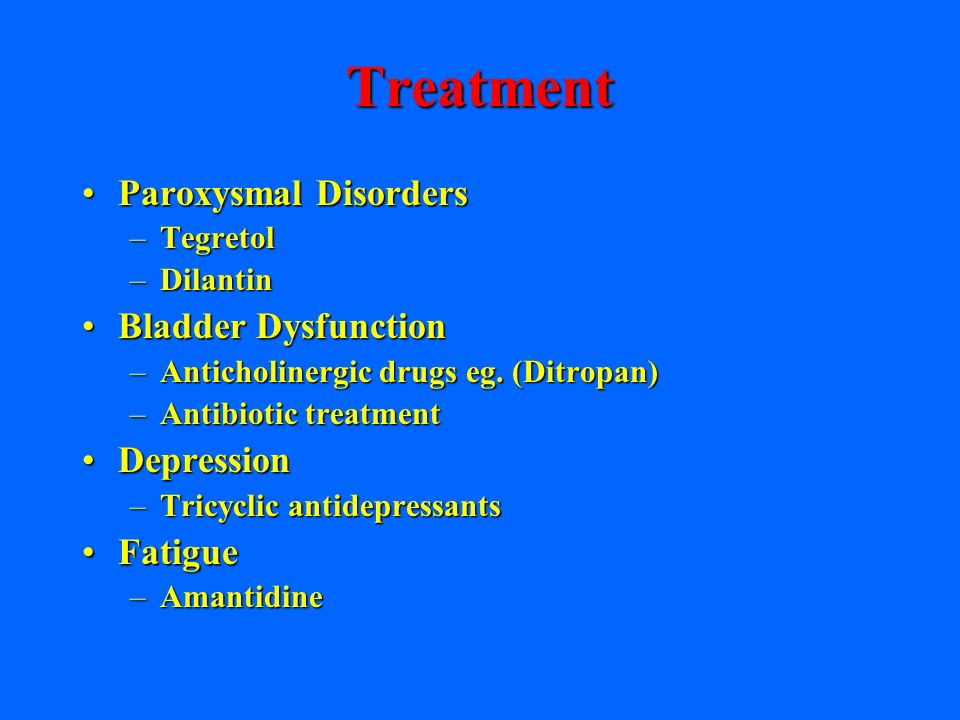 Treatment

• Paroxysmal Disorders
– Tegretol
– Dilantin
• Bladder Dysfunction
– Anticholinergic drugs eg. (Ditropan)
– Antibiotic treatment
• Depression
– Tricyclic antidepressants
• Fatigue
– Amantidine